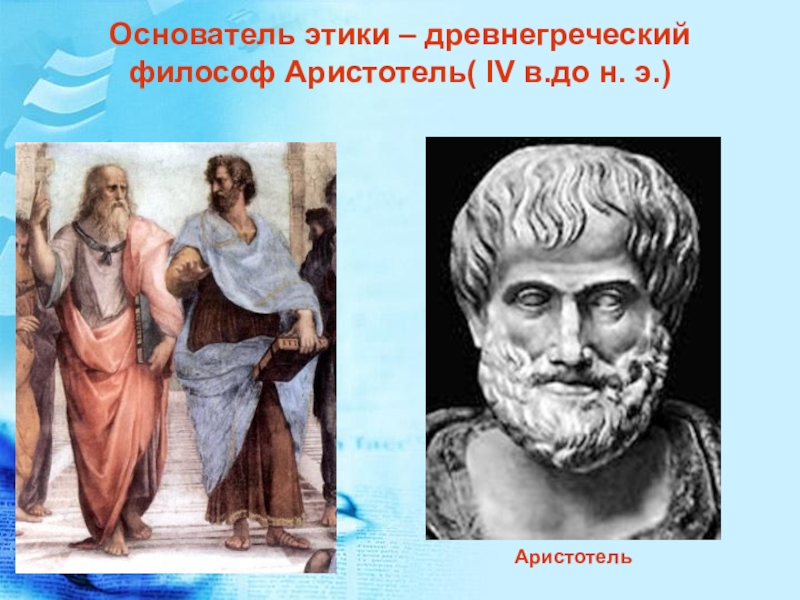 Основатель этики – древнегреческий философ Аристотель( IV в.до н. э.)

Аристотель